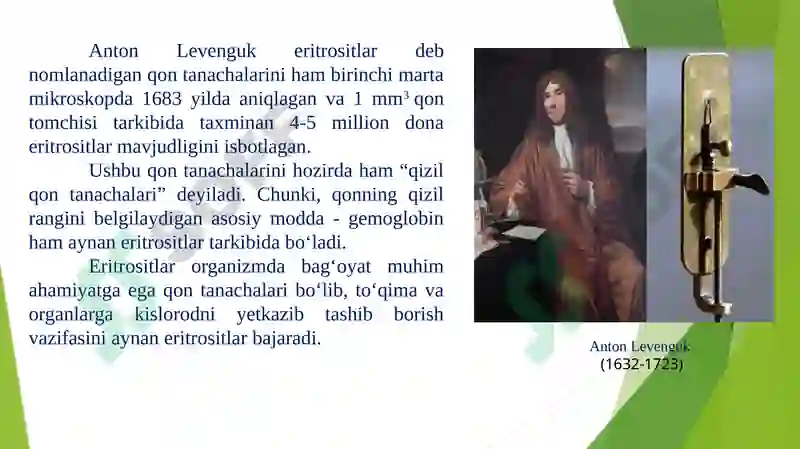 Anton Levenguk eritrositlar deb nomlanadigan qon tanachalarini ham birinchi marta mikroskopda 1683 yilda aniqlagan va 1 $mm^3$ qon tomchisi tarkibida taxminan 4-5 million dona eritrositlar mavjudligini isbotlagan.

Ushbu qon tanachalarini hozirda ham “qizil qon tanachalari” deyiladi. Chunki, qonning qizil rangini belgilaydigan asosiy modda - gemoglobin ham aynan eritrositlar tarkibida bo‘ladi.

Eritrositlar organizmda bag‘oyat muhim ahamiyatga ega qon tanachalari bo‘lib, to‘qima va organlarga kislorodni yetkazib tashib borish vazifasini aynan eritrositlar bajaradi.

Anton Levenguk
(1632-1723)